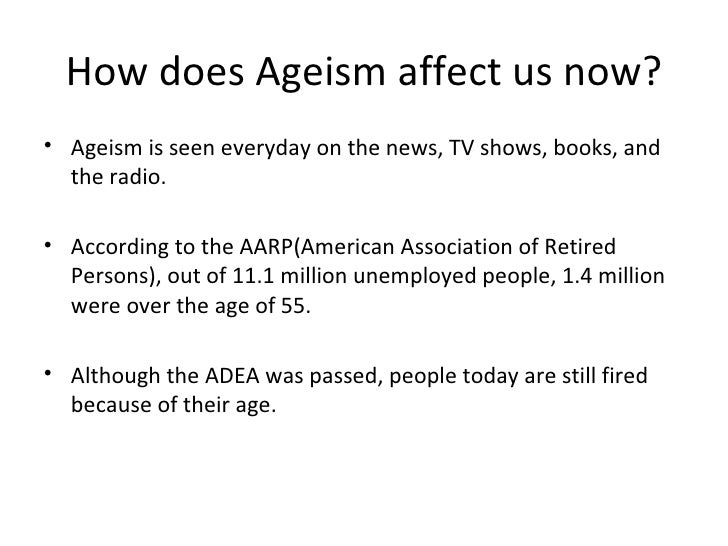 How does Ageism affect us now?

• Ageism is seen everyday on the news, TV shows, books, and the radio.

• According to the AARP(American Association of Retired Persons), out of 11.1 million unemployed people, 1.4 million were over the age of 55.

• Although the ADEA was passed, people today are still fired because of their age.